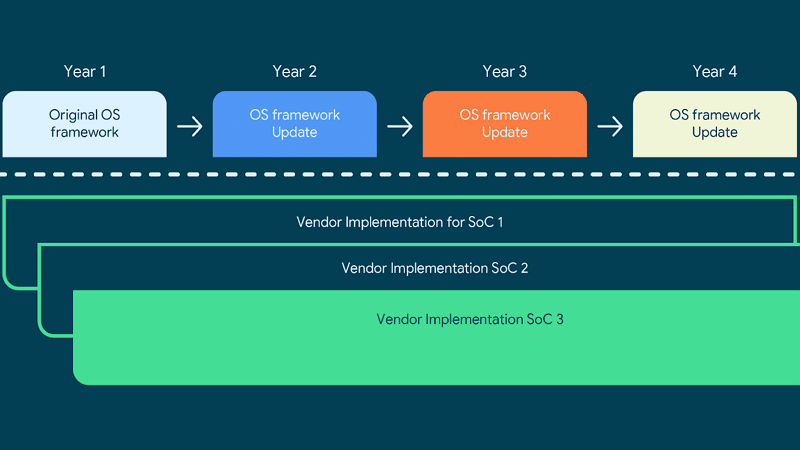 Year 1
Original OS framework

Year 2
OS framework Update

Year 3
OS framework Update

Year 4
OS framework Update

Vendor Implementation for SoC 1

Vendor Implementation SoC 2

Vendor Implementation SoC 3